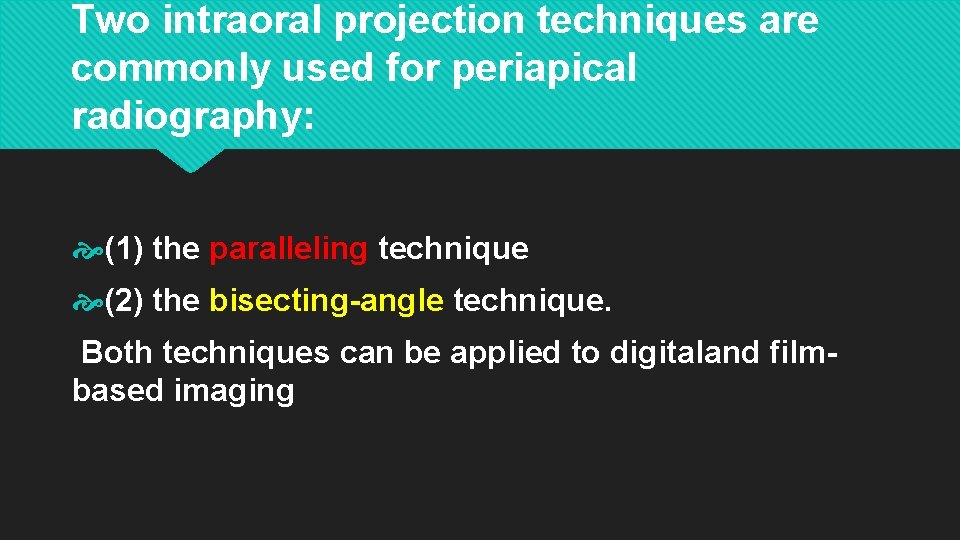 Two intraoral projection techniques are commonly used for periapical radiography:

(1) the paralleling technique

(2) the bisecting-angle technique.

Both techniques can be applied to digitaland film-based imaging